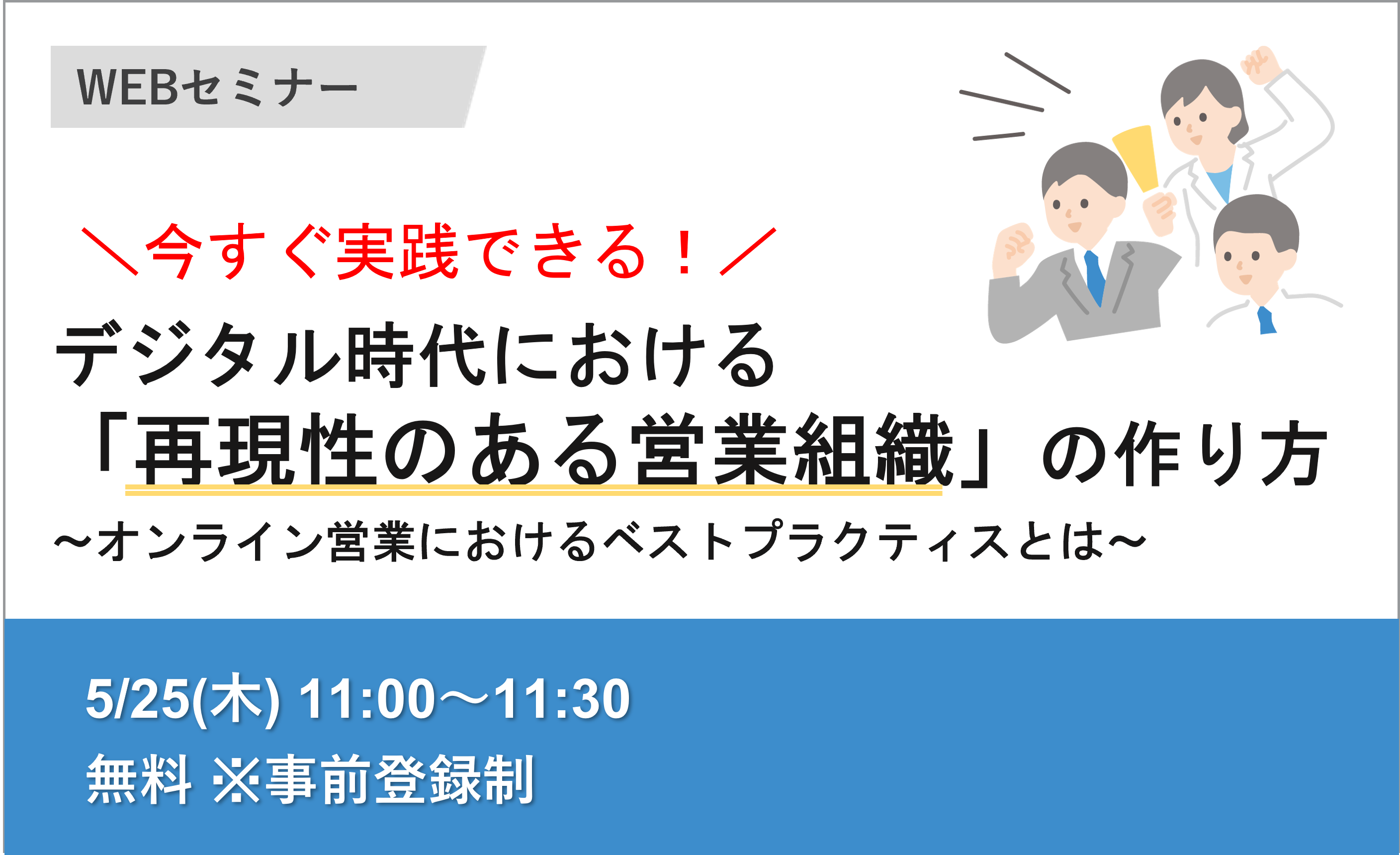 WEBセミナー

＼今すぐ実践できる！／

デジタル時代における
「再現性のある営業組織」の作り方

～オンライン営業におけるベストプラクティスとは～

5/25(木) 11:00～11:30

無料 ※事前登録制